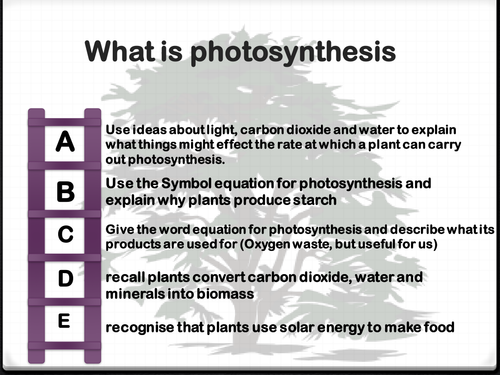 What is photosynthesis

A

Use ideas about light, carbon dioxide and water to explain what things might effect the rate at which a plant can carry out photosynthesis.

B

Use the Symbol equation for photosynthesis and explain why plants produce starch

C

Give the word equation for photosynthesis and describe what its products are used for (Oxygen waste, but useful for us)

D

recall plants convert carbon dioxide, water and minerals into biomass

E

recognise that plants use solar energy to make food